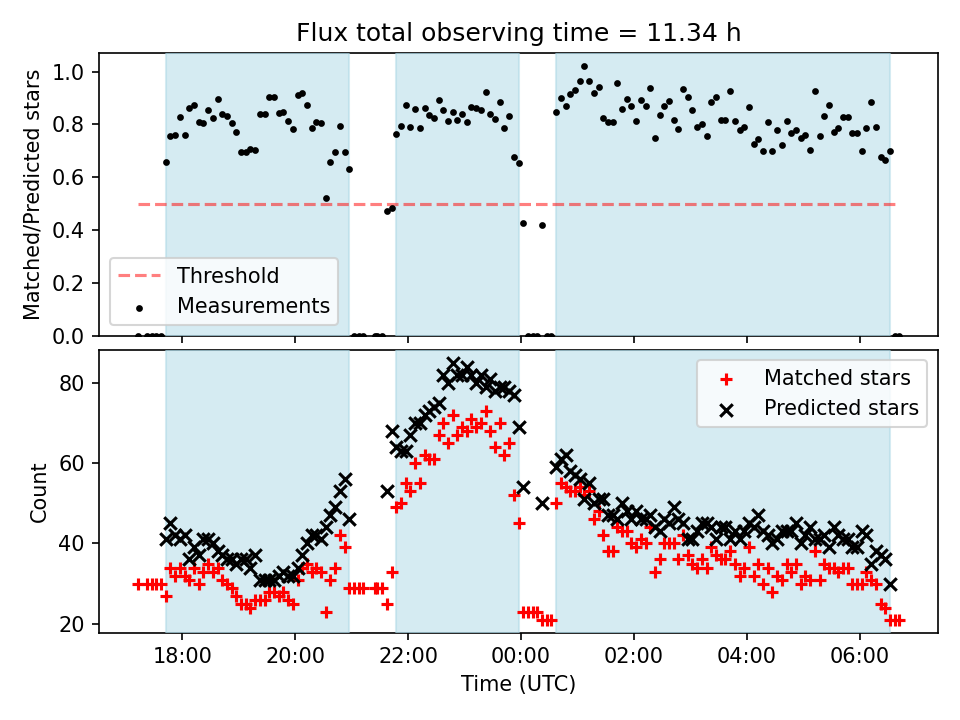 Flux total observing time = 11.34 h

Matched/Predicted stars

1.0
0.8
0.6
0.4
0.2
0.0

Threshold
Measurements

Count

80
60
40
20

Matched stars
Predicted stars

18:00
20:00
22:00
00:00
02:00
04:00
06:00

Time (UTC)